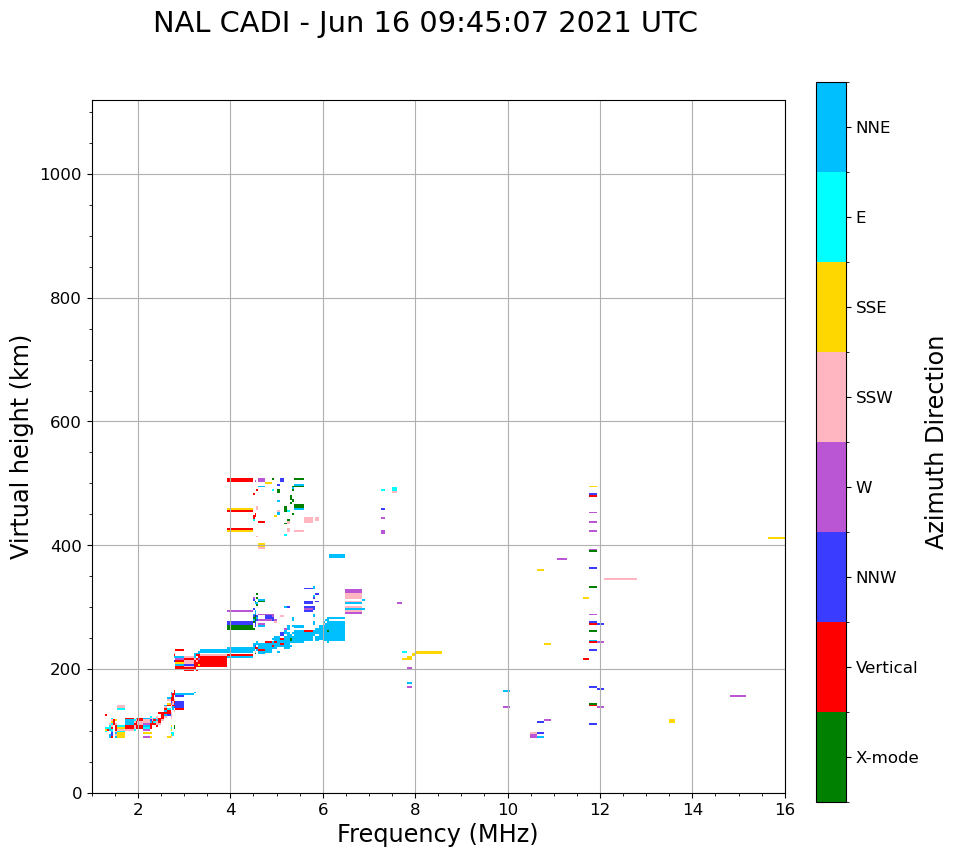 NAL CADI - Jun 16 09:45:07 2021 UTC

Virtual height (km)

1000
800
600
400
200
0

2
4
6
8
10
12
14
16

Frequency (MHz)

NNE
E
SSE
SSW
W
NNW
Vertical
X-mode

Azimuth Direction